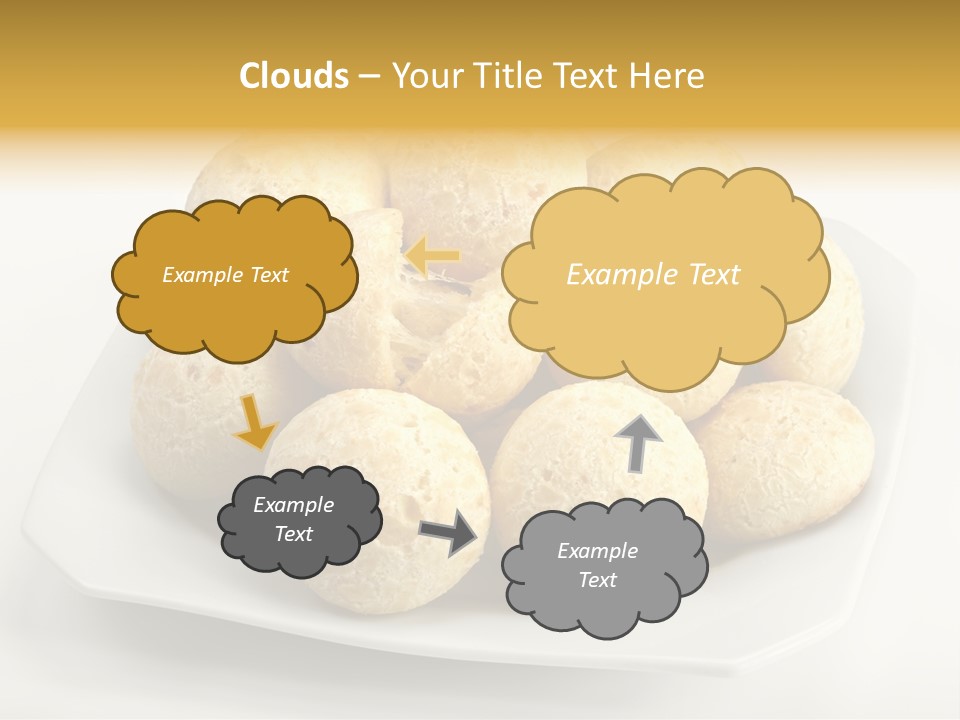 Clouds – Your Title Text Here

Example Text

Example Text

Example Text

Example Text